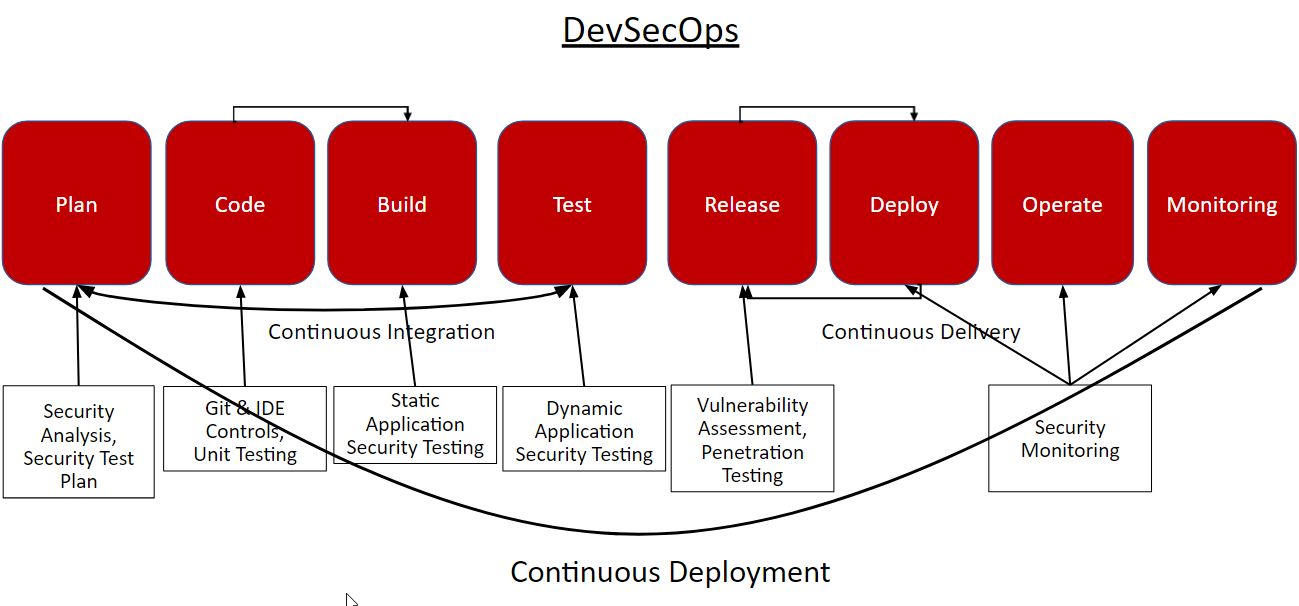 DevSecOps

Plan

Code

Build

Test

Release

Deploy

Operate

Monitoring

Continuous Integration

Continuous Delivery

Security Analysis, Security Test Plan

Git & IDE Controls, Unit Testing

Static Application Security Testing

Dynamic Application Security Testing

Vulnerability Assessment, Penetration Testing

Security Monitoring

Continuous Deployment